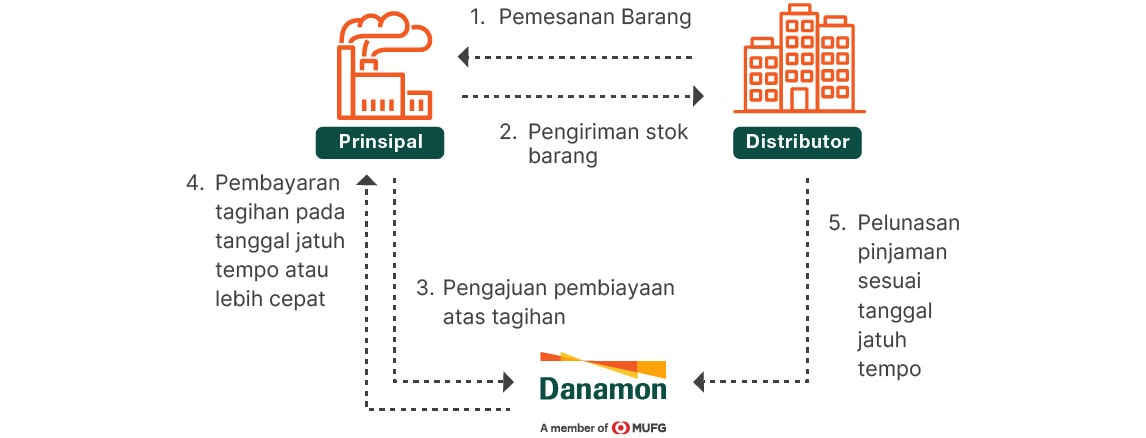 1. Pemesanan Barang

Prinsipal

2. Pengiriman stok barang

Distributor

4. Pembayaran tagihan pada tanggal jatuh tempo atau lebih cepat

3. Pengajuan pembiayaan atas tagihan

5. Pelunasan pinjaman sesuai tanggal jatuh tempo

Danamon

A member of MUFG